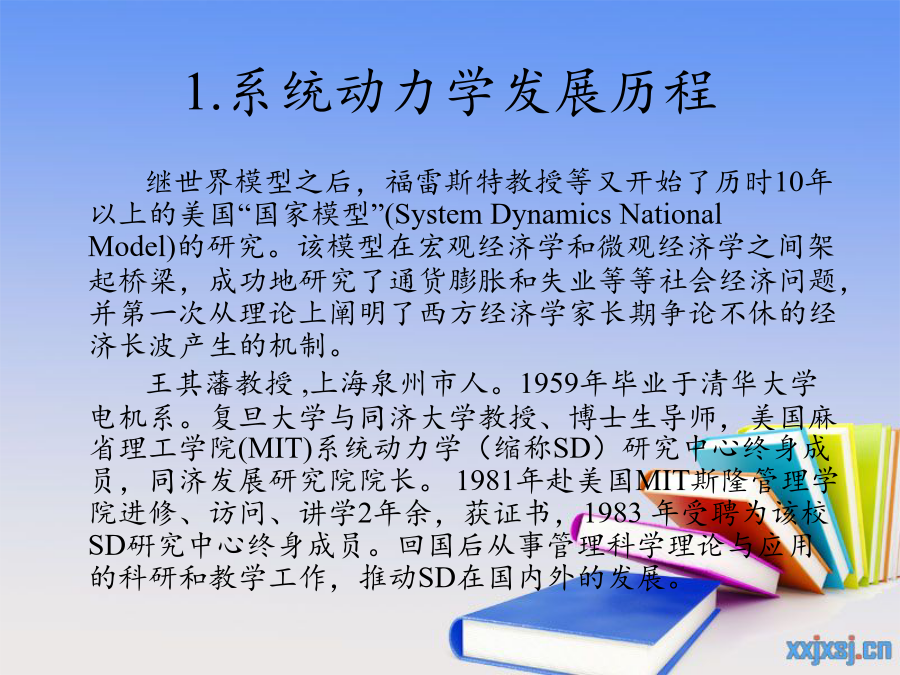 1.系统动力学发展历程

继世界模型之后，福雷斯特教授等又开始了历时10年以上的美国“国家模型”(System Dynamics National Model)的研究。该模型在宏观经济学和微观经济学之间架起桥梁，成功地研究了通货膨胀和失业等等社会经济问题，并第一次从理论上阐明了西方经济学家长期争论不休的经济长波产生的机制。

王其藩教授 ,上海泉州市人。1959年毕业于清华大学电机系。复旦大学与同济大学教授、博士生导师，美国麻省理工学院(MIT)系统动力学（缩称SD）研究中心终身成员，同济发展研究院院长。 1981年赴美国MIT斯隆管理学院进修、访问、讲学2年余，获证书，1983 年受聘为该校SD研究中心终身成员。回国后从事管理科学理论与应用的科研和教学工作，推动SD在国内外的发展。

xxjxsj.cn